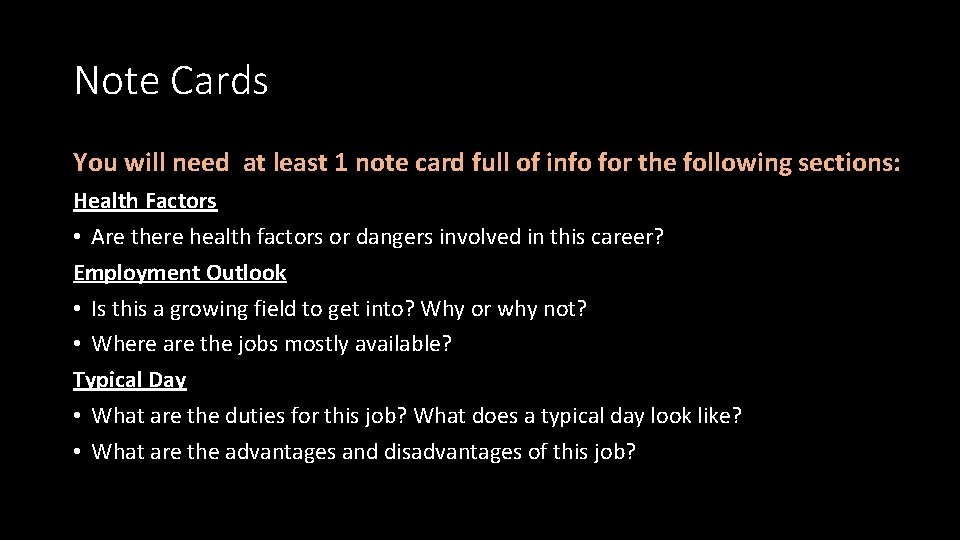 Note Cards

You will need at least 1 note card full of info for the following sections:

Health Factors

• Are there health factors or dangers involved in this career?

Employment Outlook

• Is this a growing field to get into? Why or why not?
• Where are the jobs mostly available?

Typical Day

• What are the duties for this job? What does a typical day look like?
• What are the advantages and disadvantages of this job?